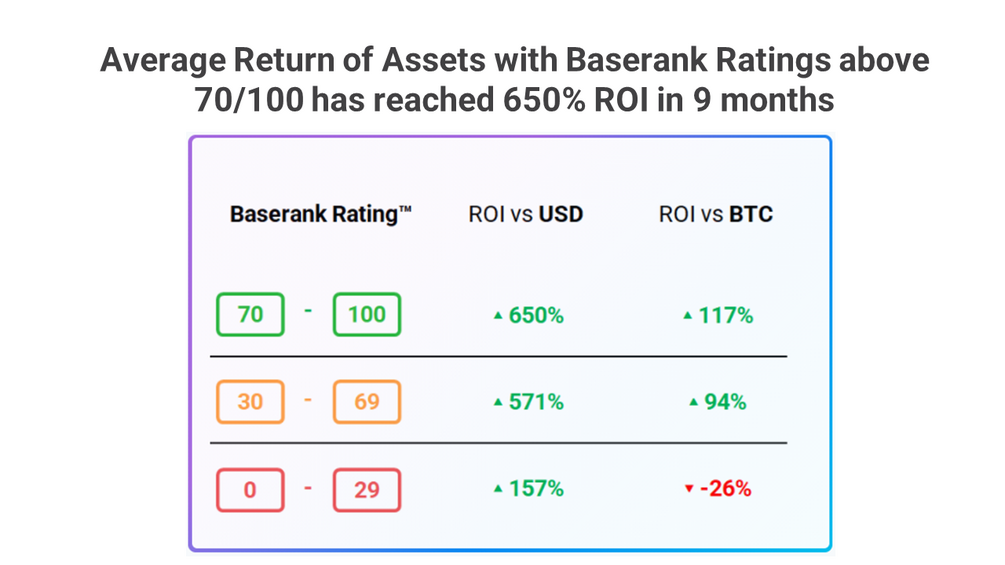 Average Return of Assets with Baserank Ratings above 70/100 has reached 650% ROI in 9 months

| Baserank Rating™ | ROI vs USD | ROI vs BTC |
|---|---|---|
| 70 - 100 | ▲ 650% | ▲ 117% |
| 30 - 69 | ▲ 571% | ▲ 94% |
| 0 - 29 | ▲ 157% | ▼ -26% |